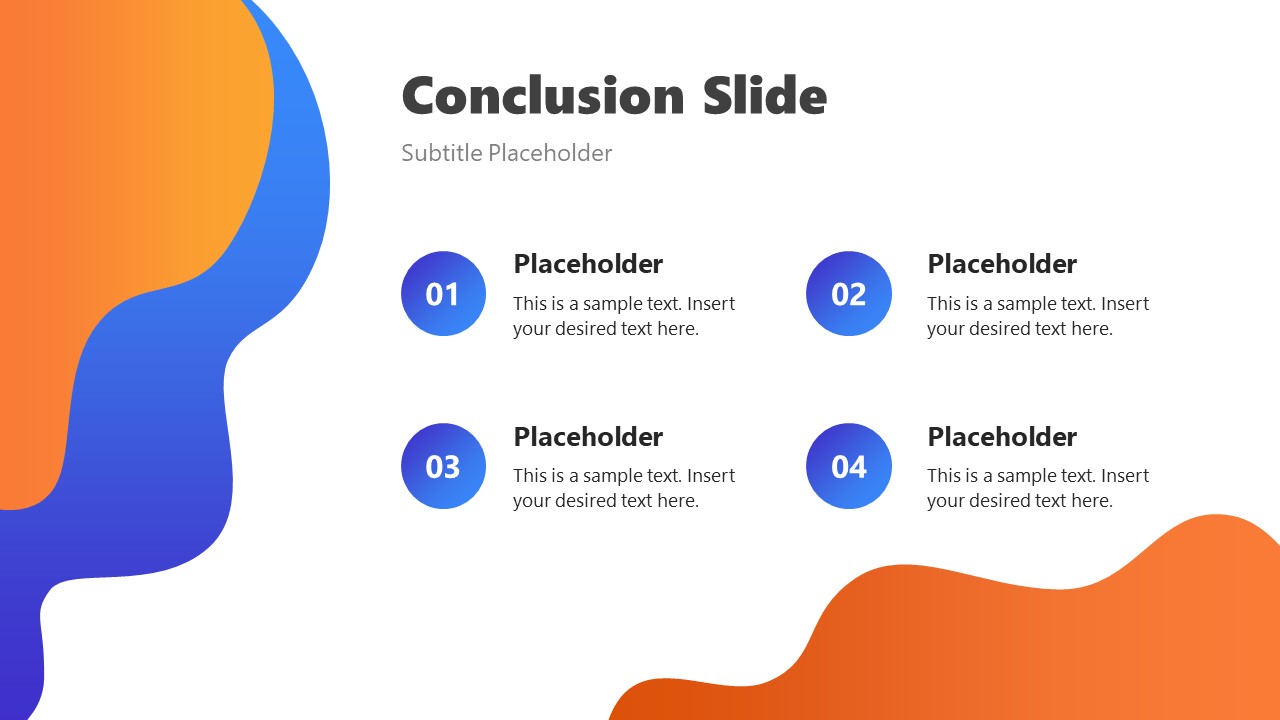 Conclusion Slide

Subtitle Placeholder

01

Placeholder

This is a sample text. Insert your desired text here.

02

Placeholder

This is a sample text. Insert your desired text here.

03

Placeholder

This is a sample text. Insert your desired text here.

04

Placeholder

This is a sample text. Insert your desired text here.